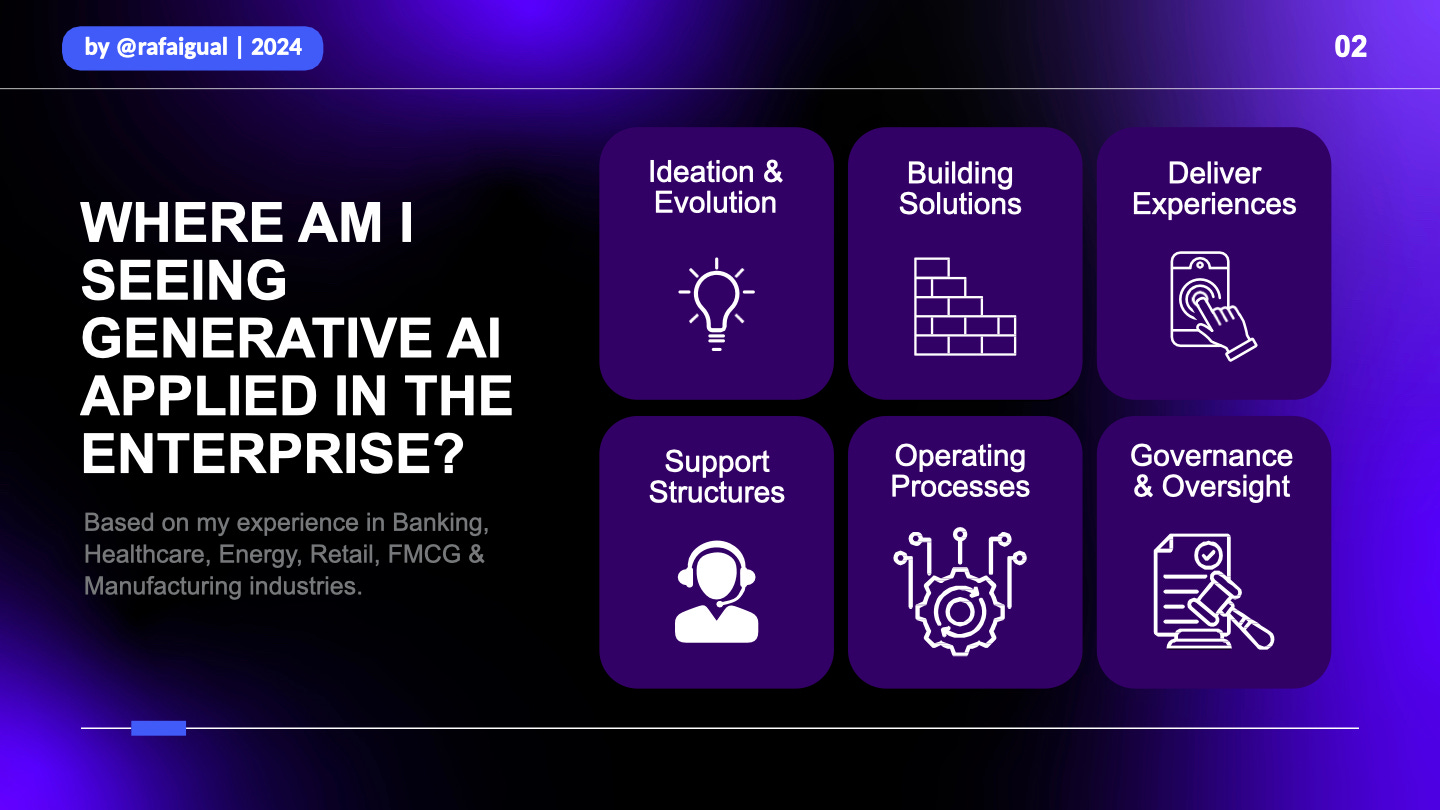 by @rafaigual | 2024

02

WHERE AM I SEEING GENERATIVE AI APPLIED IN THE ENTERPRISE?

Based on my experience in Banking, Healthcare, Energy, Retail, FMCG & Manufacturing industries.

Ideation & Evolution

Building Solutions

Deliver Experiences

Support Structures

Operating Processes

Governance & Oversight